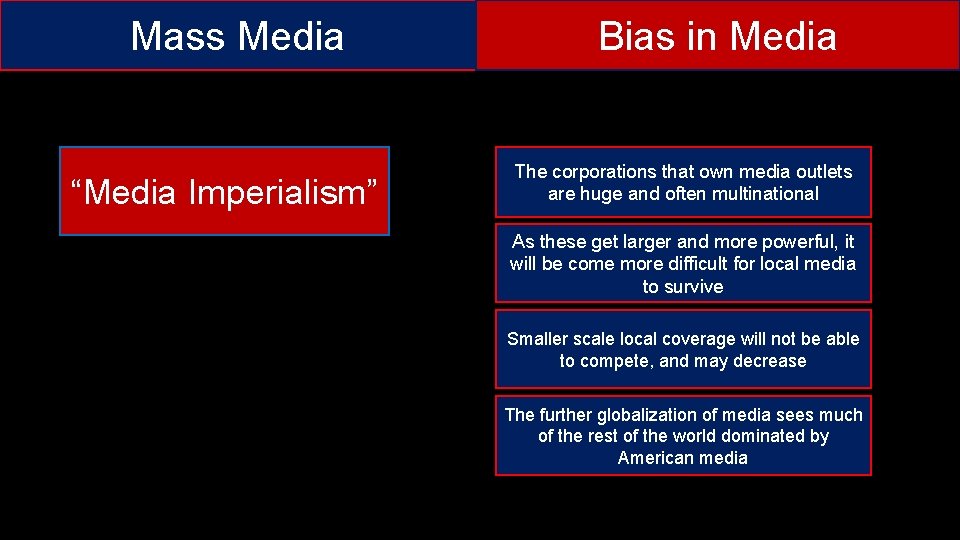 Mass Media

Bias in Media

“Media Imperialism”

The corporations that own media outlets are huge and often multinational

As these get larger and more powerful, it will be come more difficult for local media to survive

Smaller scale local coverage will not be able to compete, and may decrease

The further globalization of media sees much of the rest of the world dominated by American media